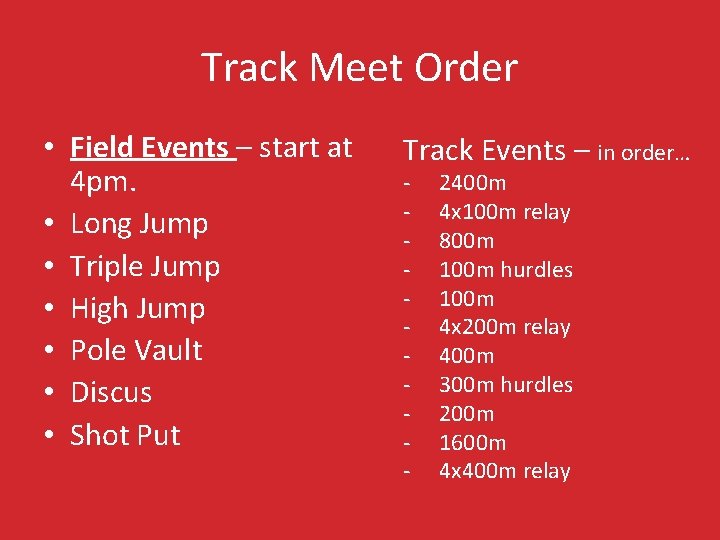 Track Meet Order

• Field Events – start at 4pm.
• Long Jump
• Triple Jump
• High Jump
• Pole Vault
• Discus
• Shot Put

Track Events – in order…
- 2400m
- 4x100m relay
- 800m
- 100m hurdles
- 100m
- 4x200m relay
- 400m
- 300m hurdles
- 200m
- 1600m
- 4x400m relay